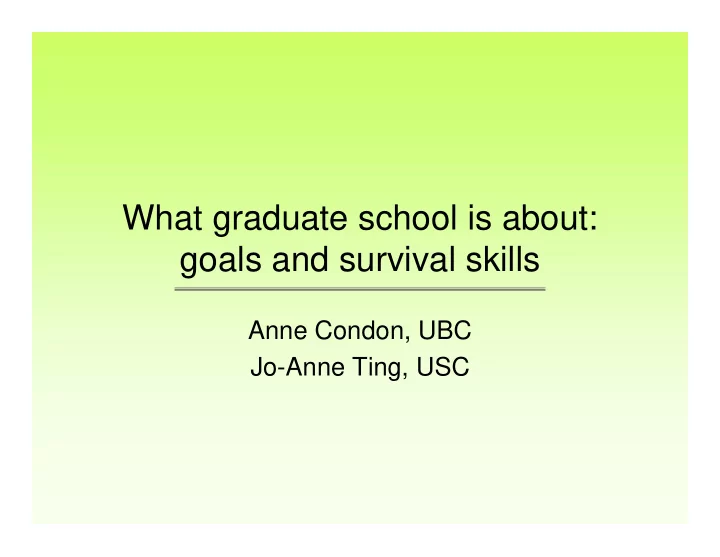 What graduate school is about: goals and survival skills

Anne Condon, UBC
Jo-Anne Ting, USC